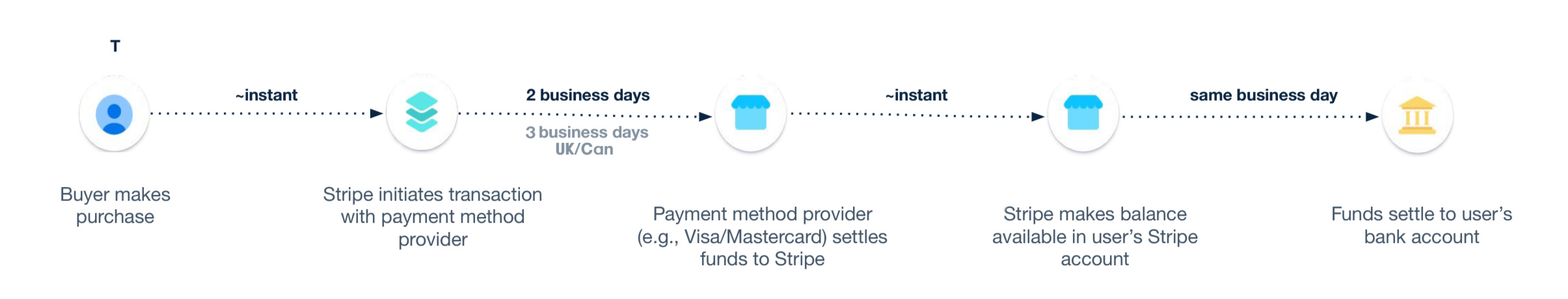 T

~instant

2 business days

3 business days
UK/Can

~instant

same business day

Buyer makes purchase

Stripe initiates transaction with payment method provider

Payment method provider (e.g., Visa/Mastercard) settles funds to Stripe

Stripe makes balance available in user's Stripe account

Funds settle to user's bank account